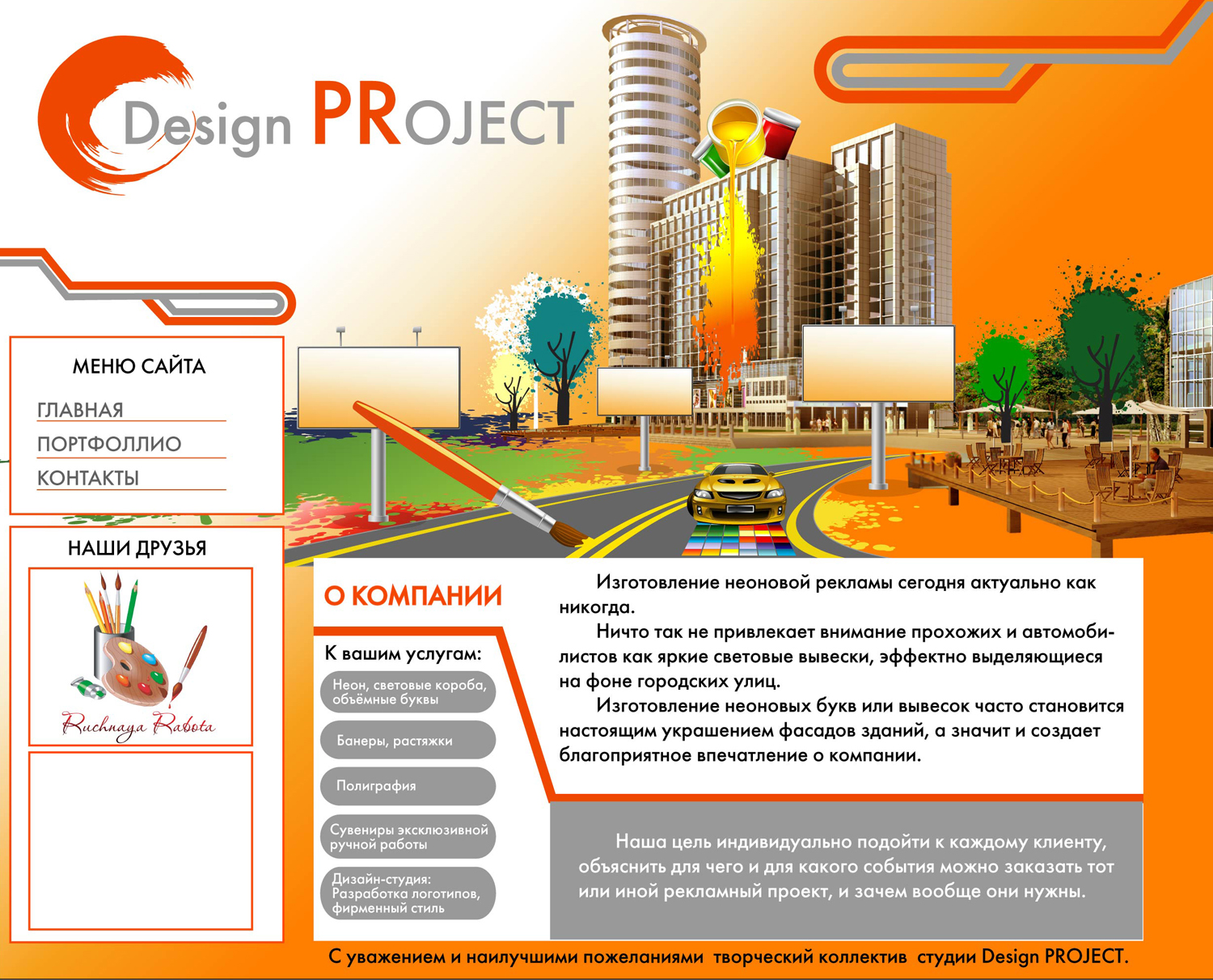 Design PROJECT

МЕНЮ САЙТА

ГЛАВНАЯ

ПОРТФОЛЛИО

КОНТАКТЫ

НАШИ ДРУЗЬЯ

Ruchnaya Rabota

О КОМПАНИИ

К вашим услугам:

Неон, световые короба, объёмные буквы

Банеры, растяжки

Полиграфия

Сувениры эксклюзивной ручной работы

Дизайн-студия: Разработка логотипов, фирменный стиль

Изготовление неоновой рекламы сегодня актуально как никогда.

Ничто так не привлекает внимание прохожих и автомобилистов как яркие световые вывески, эффектно выделяющиеся на фоне городских улиц.

Изготовление неоновых букв или вывесок часто становится настоящим украшением фасадов зданий, а значит и создает благоприятное впечатление о компании.

Наша цель индивидуально подойти к каждому клиенту, объяснить для чего и для какого события можно заказать тот или иной рекламный проект, и зачем вообще они нужны.

С уважением и наилучшими пожеланиями творческий коллектив студии Design PROJECT.